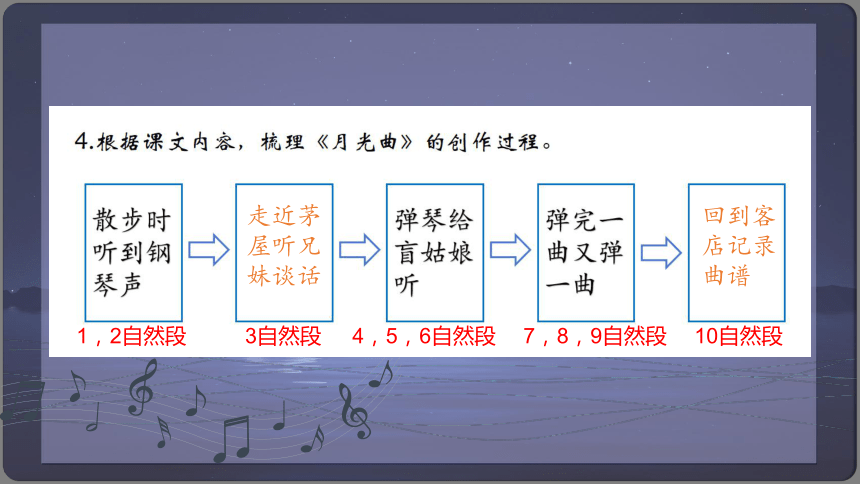 4.根据课文内容，梳理《月光曲》的创作过程。

散步时听到钢琴声

走近茅屋听兄妹谈话

弹琴给盲姑娘听

弹完一曲又弹一曲

回到客店记录曲谱

1，2自然段　3自然段　4，5，6自然段　7，8，9自然段　10自然段